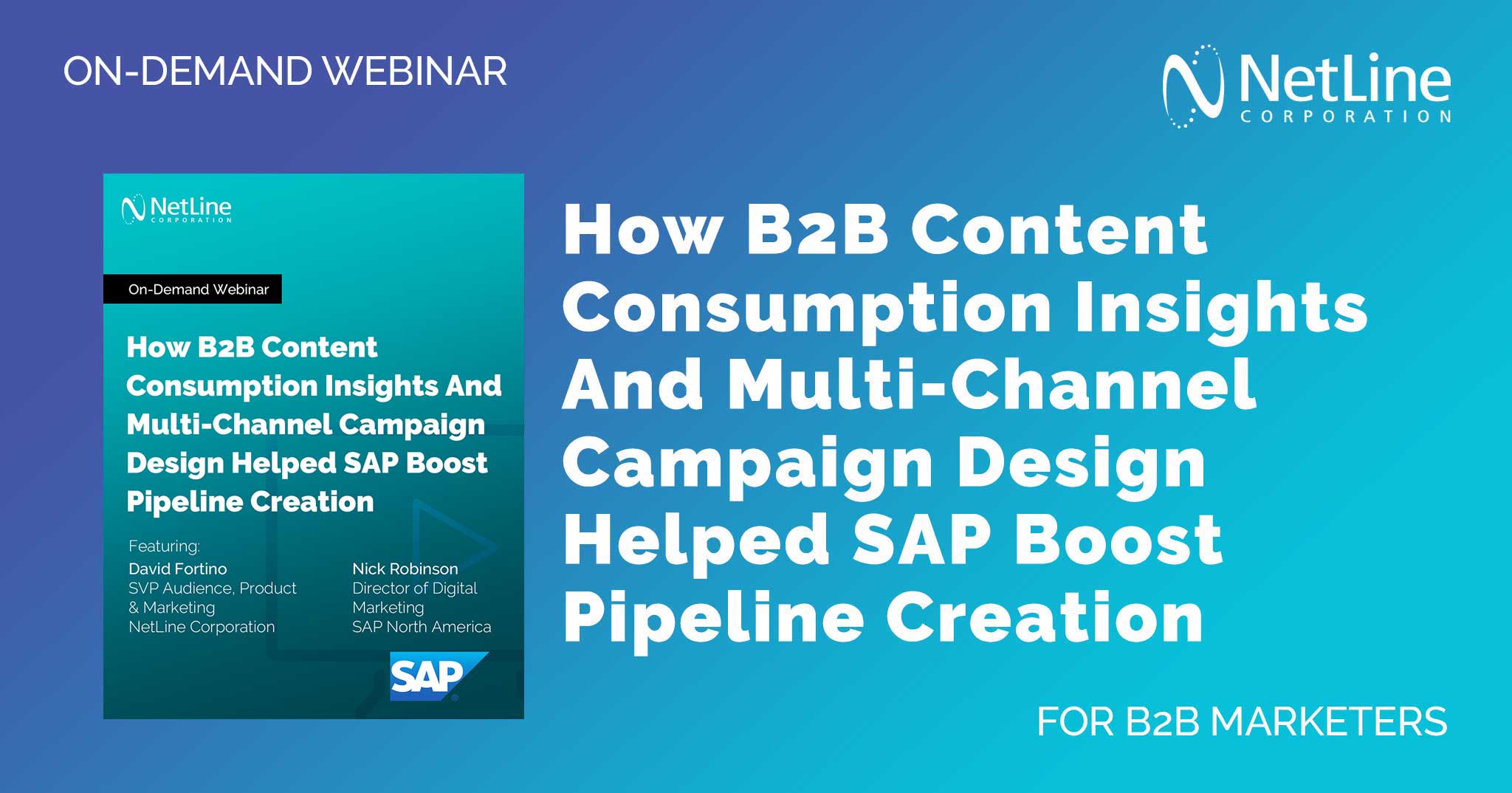 ON-DEMAND WEBINAR

NetLine CORPORATION

NetLine CORPORATION

On-Demand Webinar

How B2B Content Consumption Insights And Multi-Channel Campaign Design Helped SAP Boost Pipeline Creation

Featuring:

David Fortino
SVP Audience, Product & Marketing
NetLine Corporation

Nick Robinson
Director of Digital Marketing
SAP North America

SAP

How B2B Content Consumption Insights And Multi-Channel Campaign Design Helped SAP Boost Pipeline Creation

FOR B2B MARKETERS